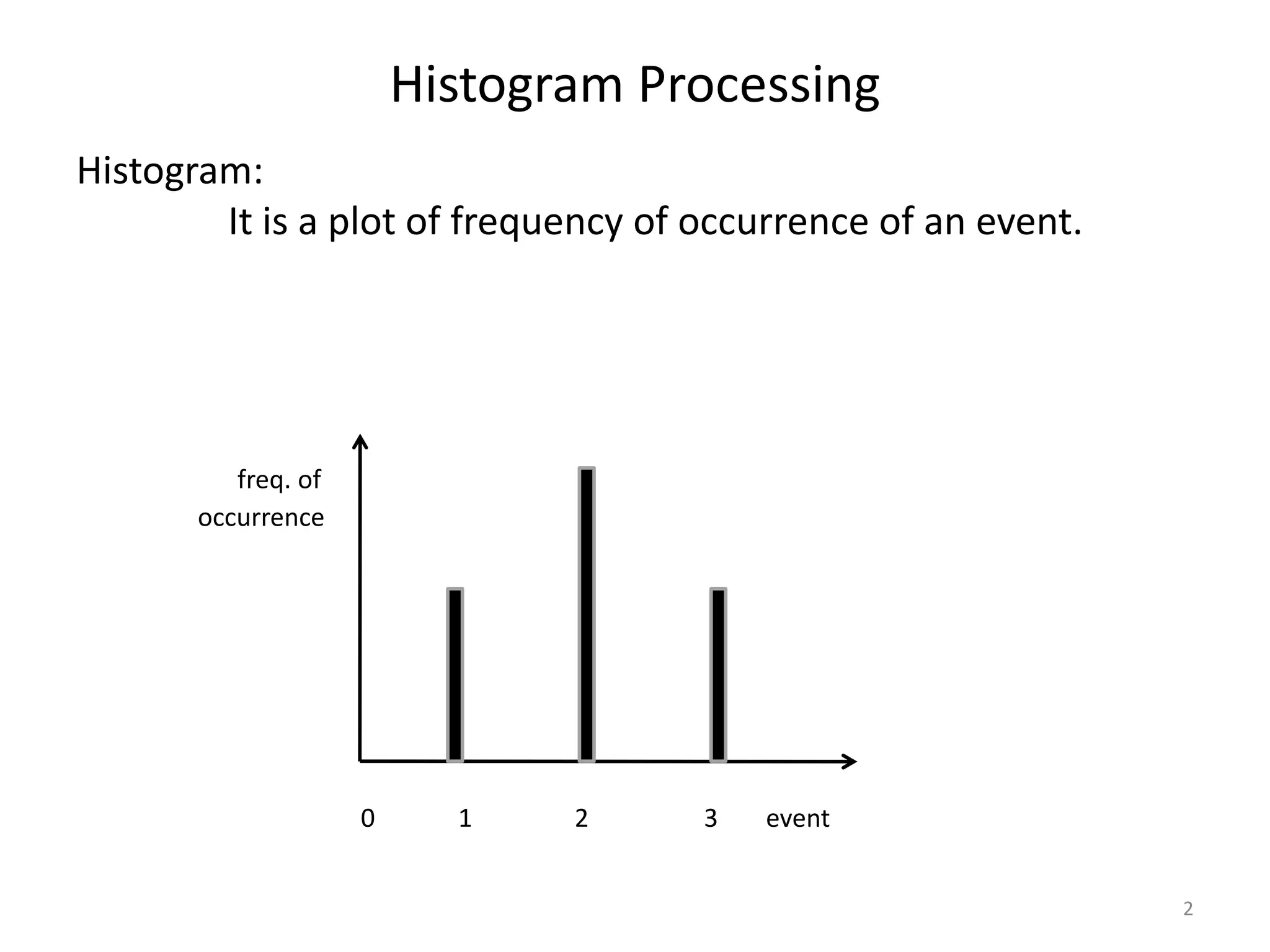 Histogram Processing

Histogram:

It is a plot of frequency of occurrence of an event.

freq. of occurrence

0 1 2 3 event

2